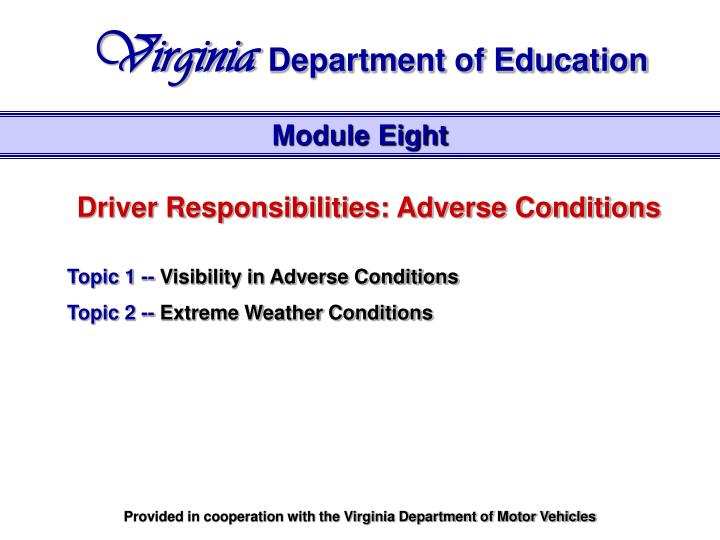 Virginia Department of Education

Module Eight

Driver Responsibilities: Adverse Conditions

Topic 1 -- Visibility in Adverse Conditions

Topic 2 -- Extreme Weather Conditions

Provided in cooperation with the Virginia Department of Motor Vehicles